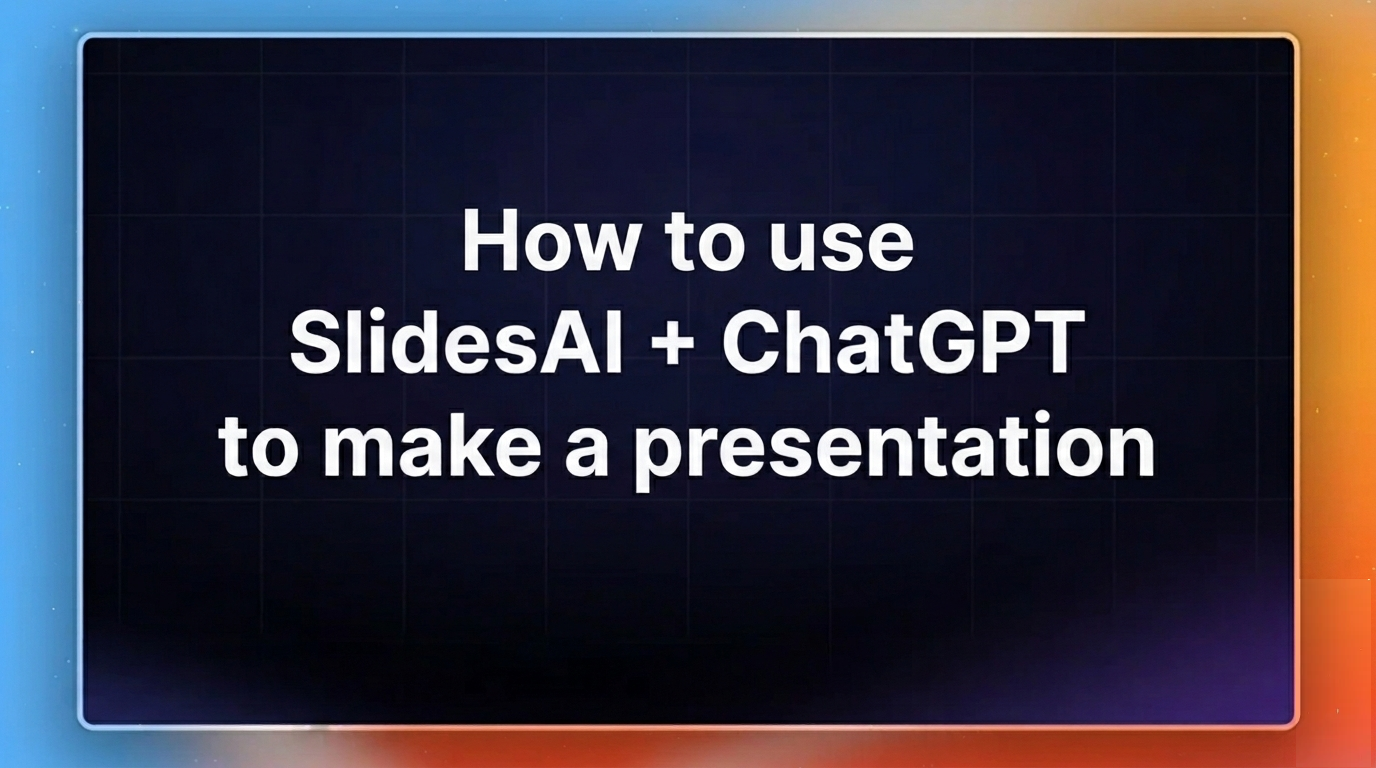 How to use
SlidesAI + ChatGPT
to make a presentation